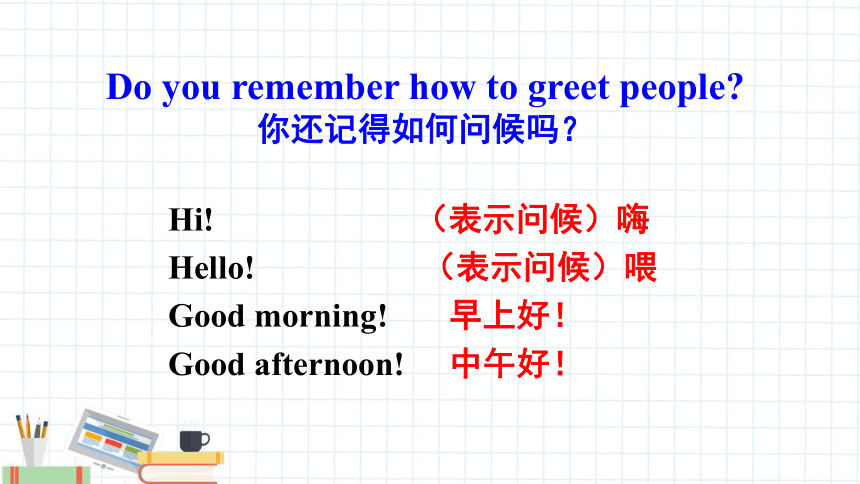 Do you remember how to greet people?
你还记得如何问候吗？

Hi! （表示问候）嗨
Hello! （表示问候）喂
Good morning! 早上好！
Good afternoon! 中午好！